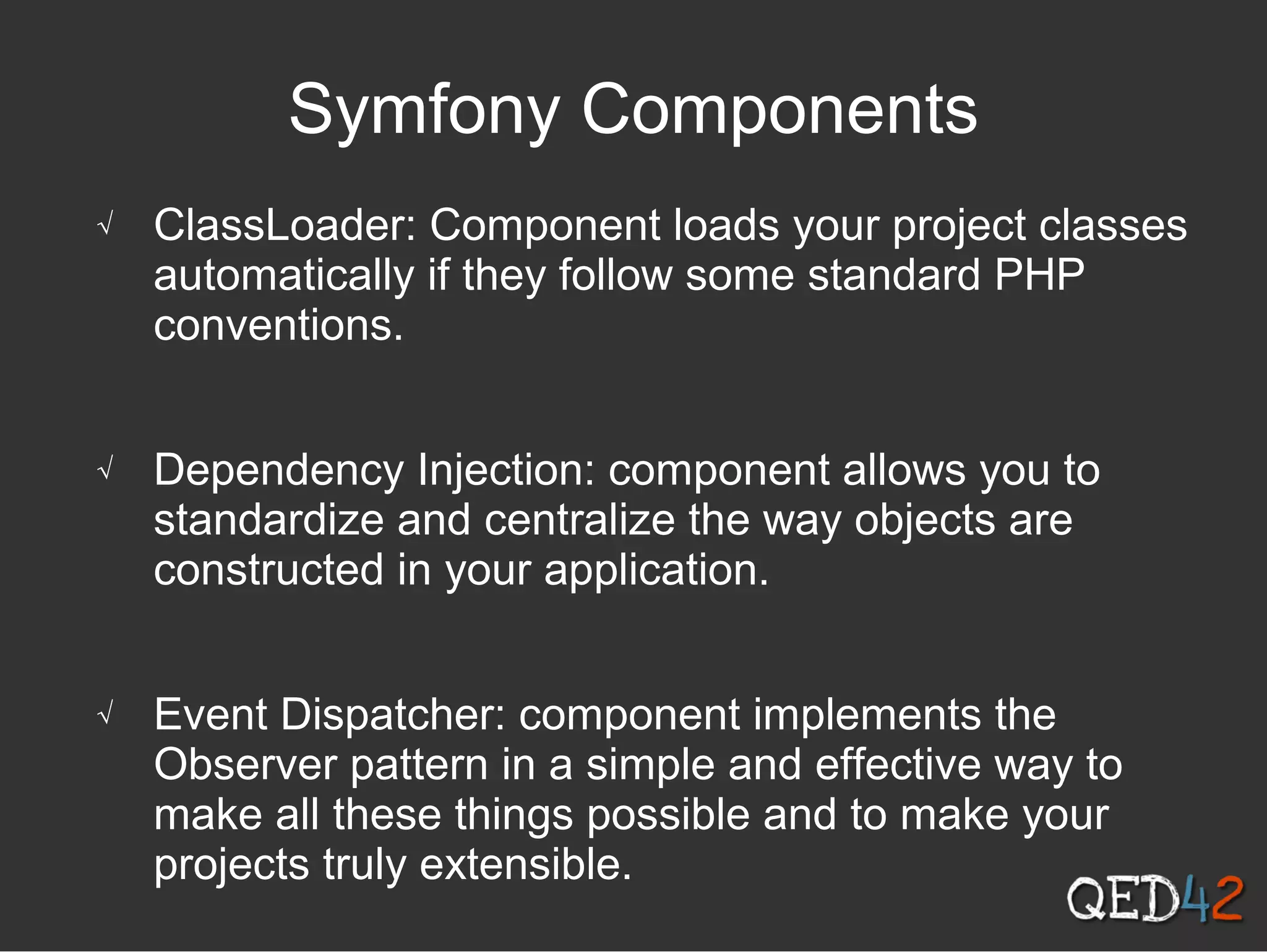 Symfony Components

√ ClassLoader: Component loads your project classes automatically if they follow some standard PHP conventions.

√ Dependency Injection: component allows you to standardize and centralize the way objects are constructed in your application.

√ Event Dispatcher: component implements the Observer pattern in a simple and effective way to make all these things possible and to make your projects truly extensible.

QED42